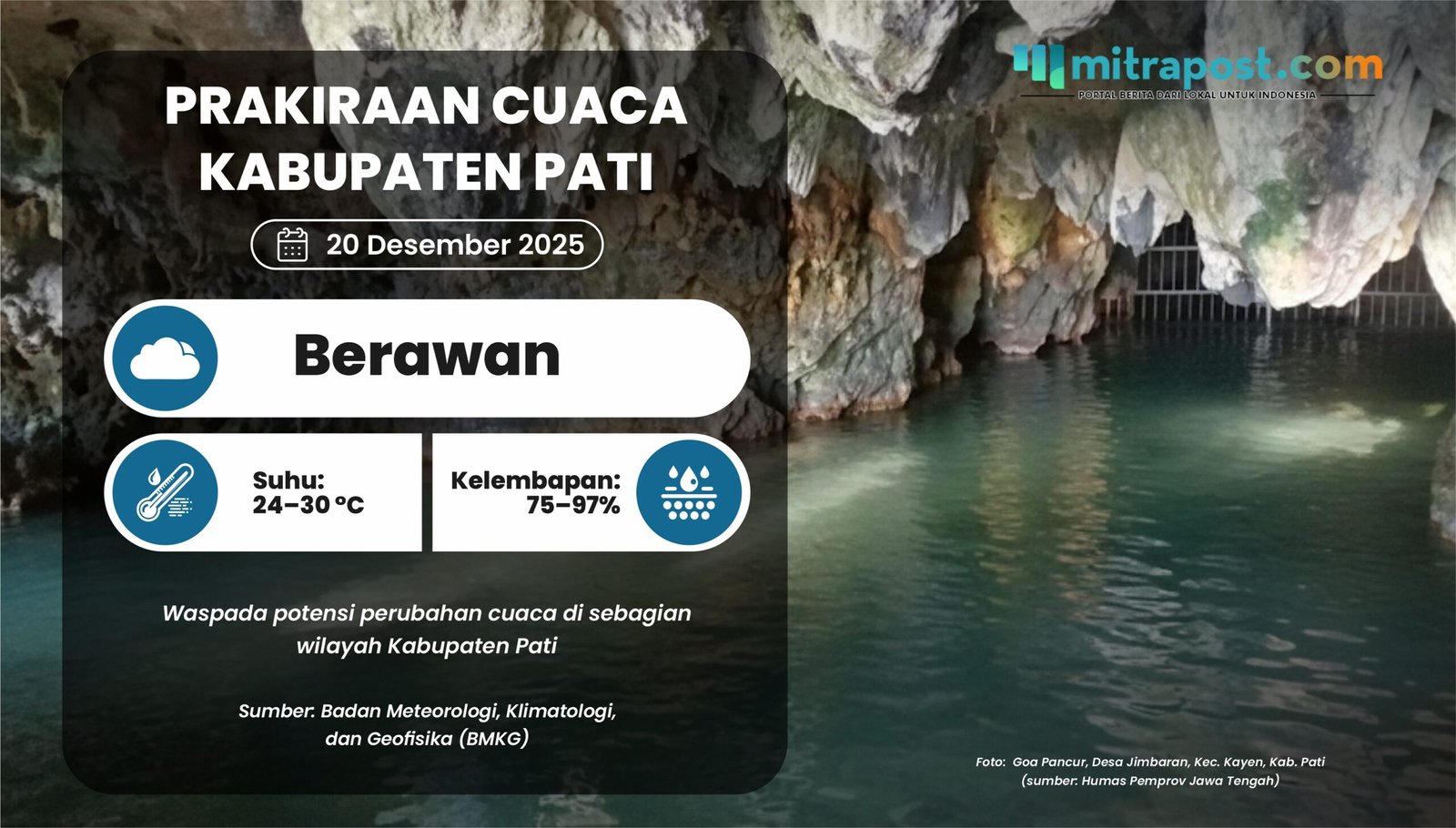 mitrapost.com
PORTAL BERITA DARI LOKAL UNTUK INDONESIA

PRAKIRAAN CUACA KABUPATEN PATI

20 Desember 2025

Berawan

Suhu: 24–30 °C

Kelembapan: 75–97%

Waspada potensi perubahan cuaca di sebagian wilayah Kabupaten Pati

Sumber: Badan Meteorologi, Klimatologi, dan Geofisika (BMKG)

Foto: Goa Pancur, Desa Jimbaran, Kec. Kayen, Kab. Pati (sumber: Humas Pemprov Jawa Tengah)